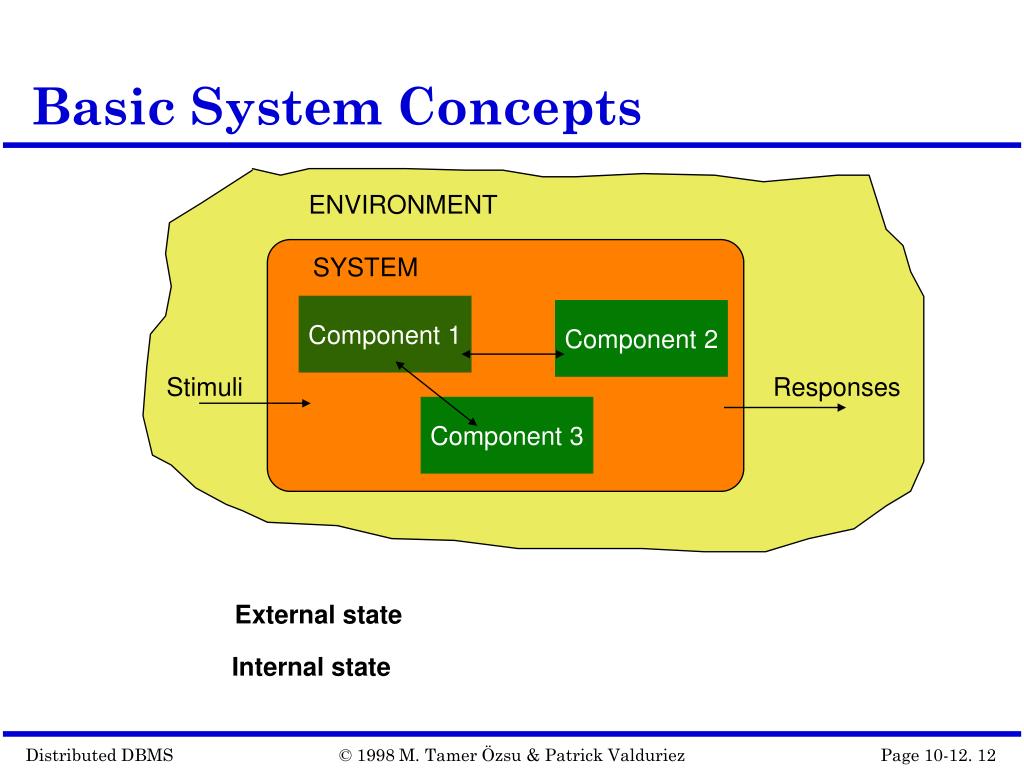 Basic System Concepts

ENVIRONMENT

SYSTEM

Component 1

Component 2

Component 3

Stimuli

Responses

External state

Internal state

Distributed DBMS © 1998 M. Tamer Özsu & Patrick Valduriez Page 10-12. 12